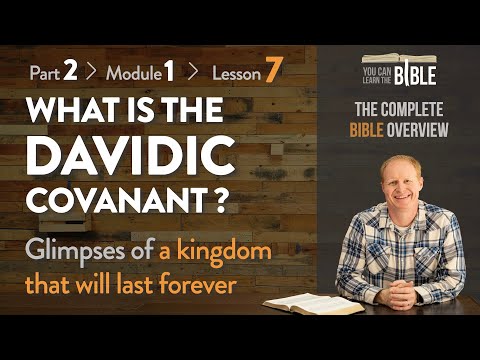 Part 2 > Module 1 > Lesson 7

WHAT IS THE DAVIDIC COVANANT ?

Glimpses of a kingdom that will last forever

YOU CAN LEARN THE BIBLE

THE COMPLETE BIBLE OVERVIEW